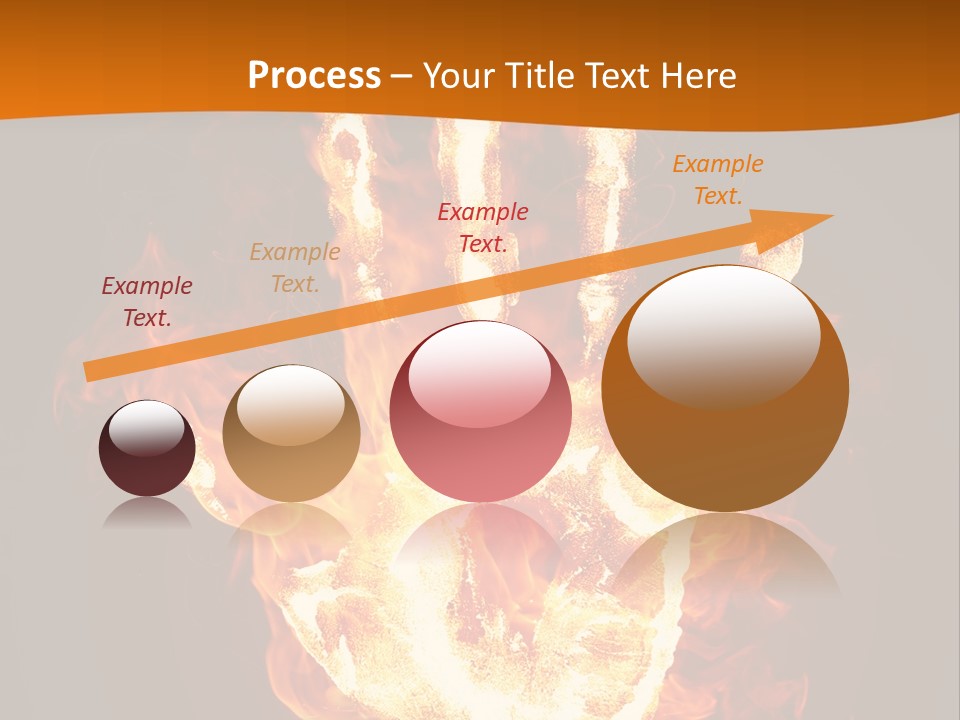 Process – Your Title Text Here

Example Text.

Example Text.

Example Text.

Example Text.